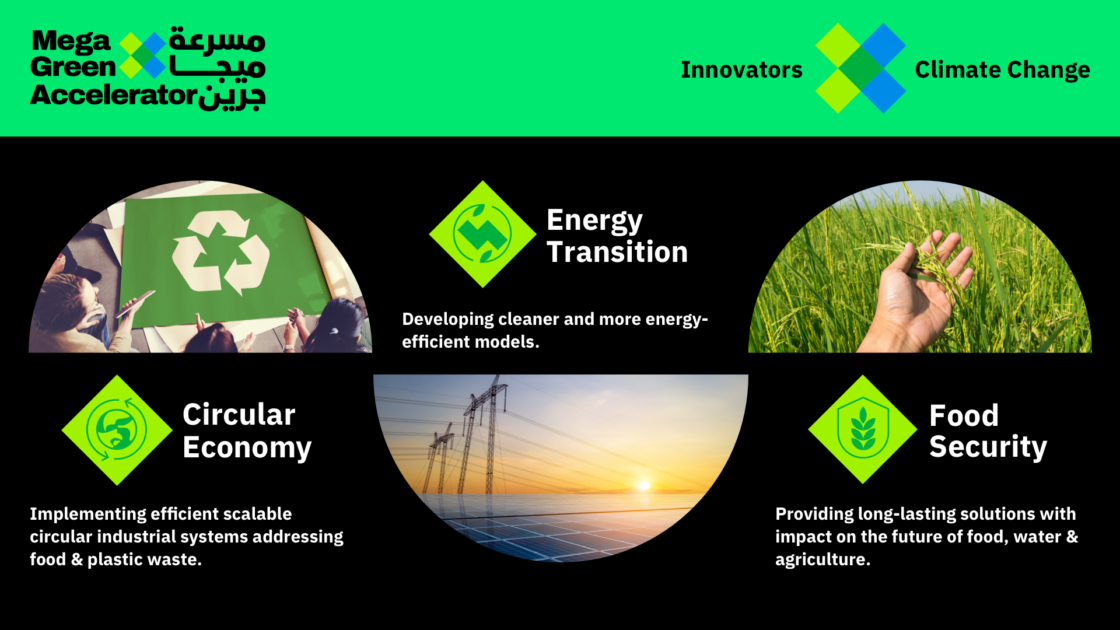 Mega Green Accelerator

مسرعة ميجا جرين

Innovators

Climate Change

Energy Transition

Developing cleaner and more energy-efficient models.

Circular Economy

Implementing efficient scalable circular industrial systems addressing food & plastic waste.

Food Security

Providing long-lasting solutions with impact on the future of food, water & agriculture.